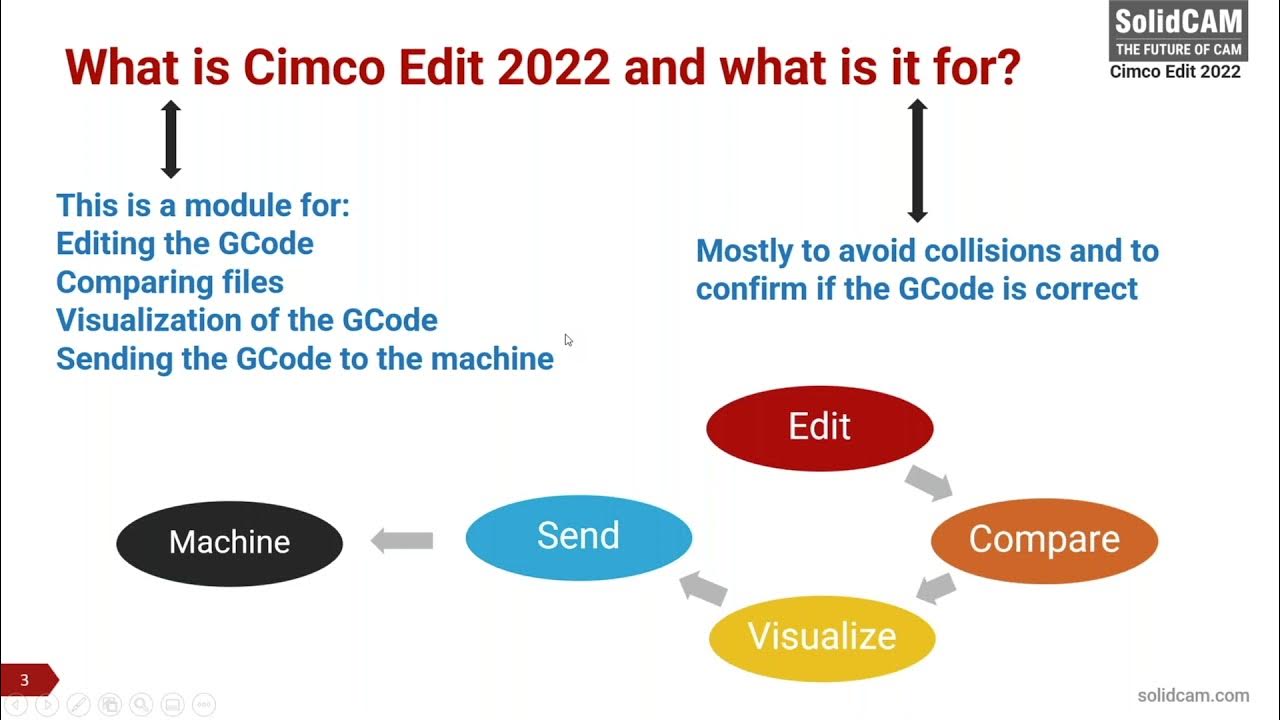 SolidCAM
THE FUTURE OF CAM
Cimco Edit 2022

What is Cimco Edit 2022 and what is it for?

This is a module for:
Editing the GCode
Comparing files
Visualization of the GCode
Sending the GCode to the machine

Mostly to avoid collisions and to confirm if the GCode is correct

Edit

Compare

Visualize

Send

Machine

3

solidcam.com